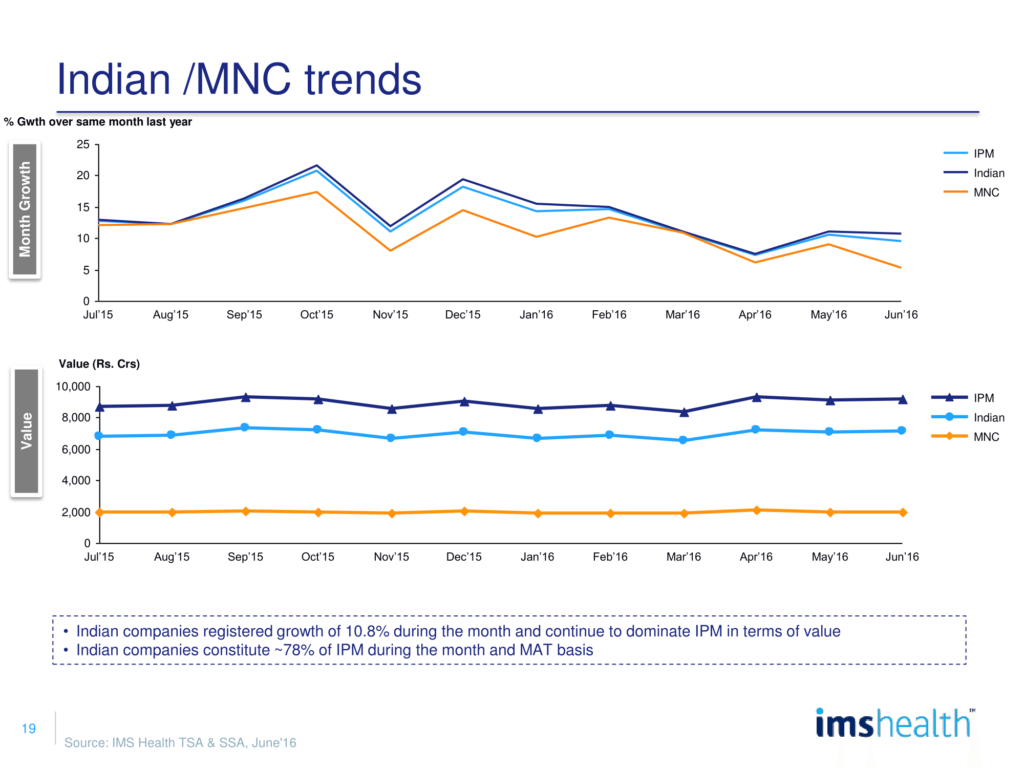 Indian /MNC trends

% Gwth over same month last year

Month Growth

25
20
15
10
5
0

Jul'15 Aug'15 Sep'15 Oct'15 Nov'15 Dec'15 Jan'16 Feb'16 Mar'16 Apr'16 May'16 Jun'16

IPM
Indian
MNC

Value (Rs. Crs)

Value

10,000
8,000
6,000
4,000
2,000
0

Jul'15 Aug'15 Sep'15 Oct'15 Nov'15 Dec'15 Jan'16 Feb'16 Mar'16 Apr'16 May'16 Jun'16

IPM
Indian
MNC

• Indian companies registered growth of 10.8% during the month and continue to dominate IPM in terms of value
• Indian companies constitute ~78% of IPM during the month and MAT basis

19

Source: IMS Health TSA & SSA, June'16

imshealth™